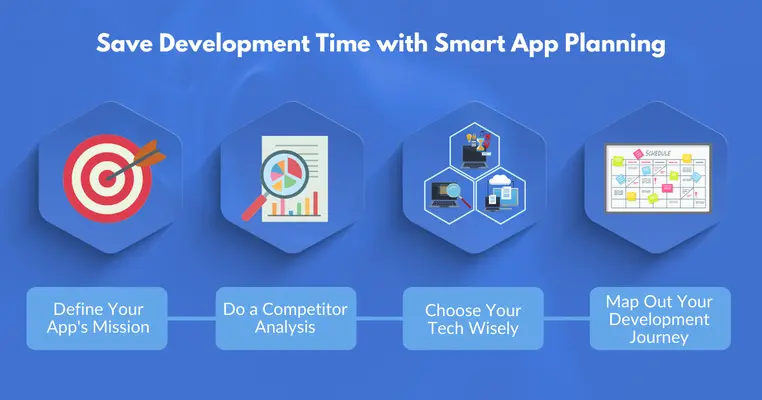 Save Development Time with Smart App Planning

SCHEDULE

Define Your App's Mission

Do a Competitor Analysis

Choose Your Tech Wisely

Map Out Your Development Journey